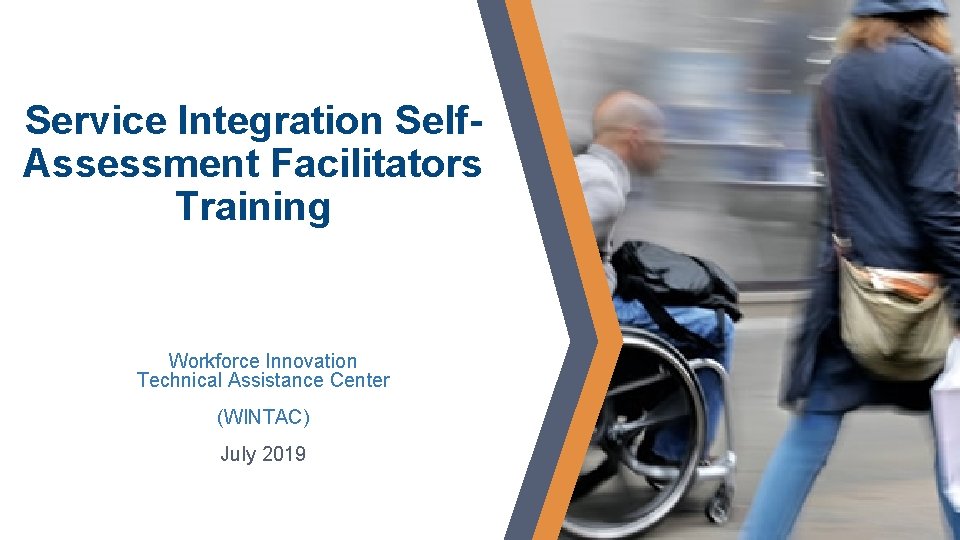 Service Integration Self-Assessment Facilitators Training

Workforce Innovation Technical Assistance Center

(WINTAC)

July 2019